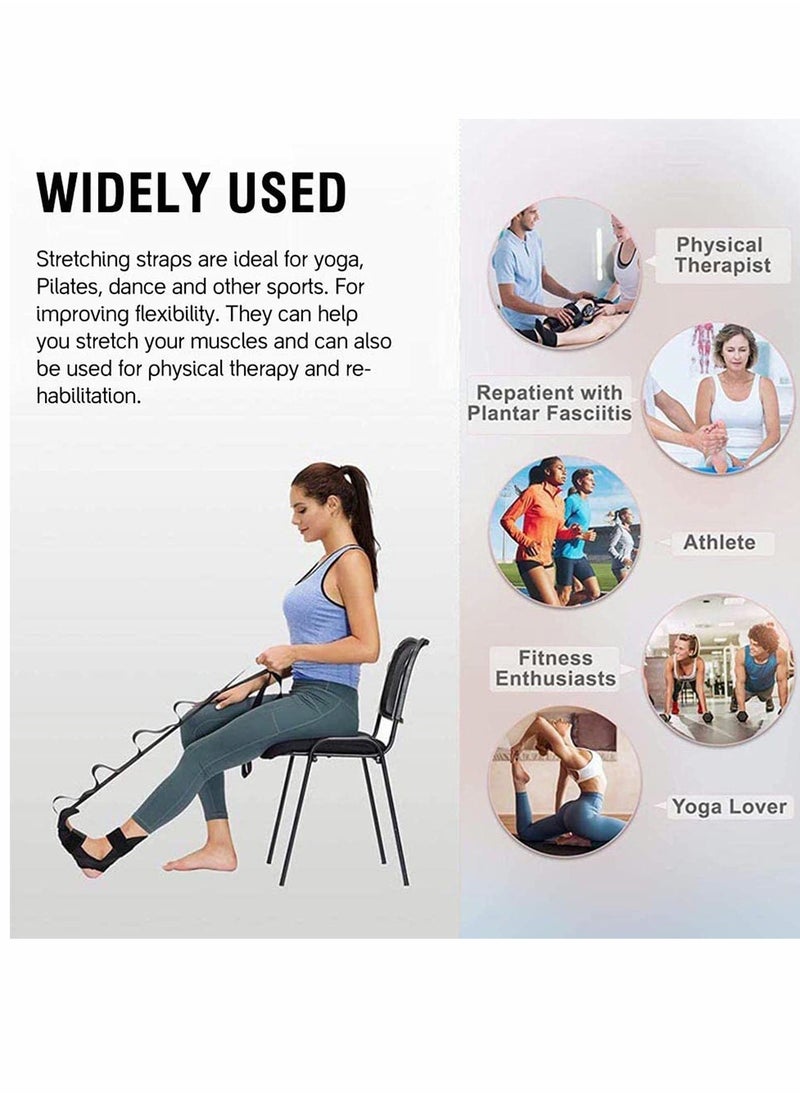 WIDELY USED

Stretching straps are ideal for yoga, Pilates, dance and other sports. For improving flexibility. They can help you stretch your muscles and can also be used for physical therapy and rehabilitation.

Physical Therapist

Repatient with Plantar Fasciitis

Athlete

Fitness Enthusiasts

Yoga Lover